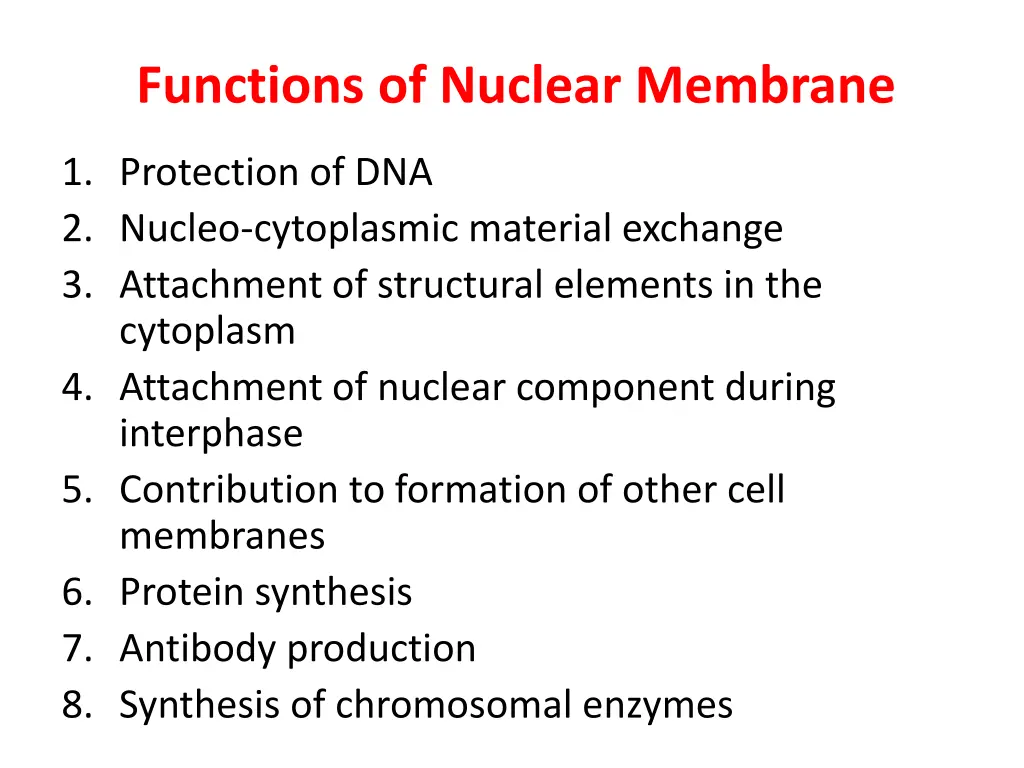 Functions of Nuclear Membrane

1. Protection of DNA
2. Nucleo-cytoplasmic material exchange
3. Attachment of structural elements in the cytoplasm
4. Attachment of nuclear component during interphase
5. Contribution to formation of other cell membranes
6. Protein synthesis
7. Antibody production
8. Synthesis of chromosomal enzymes